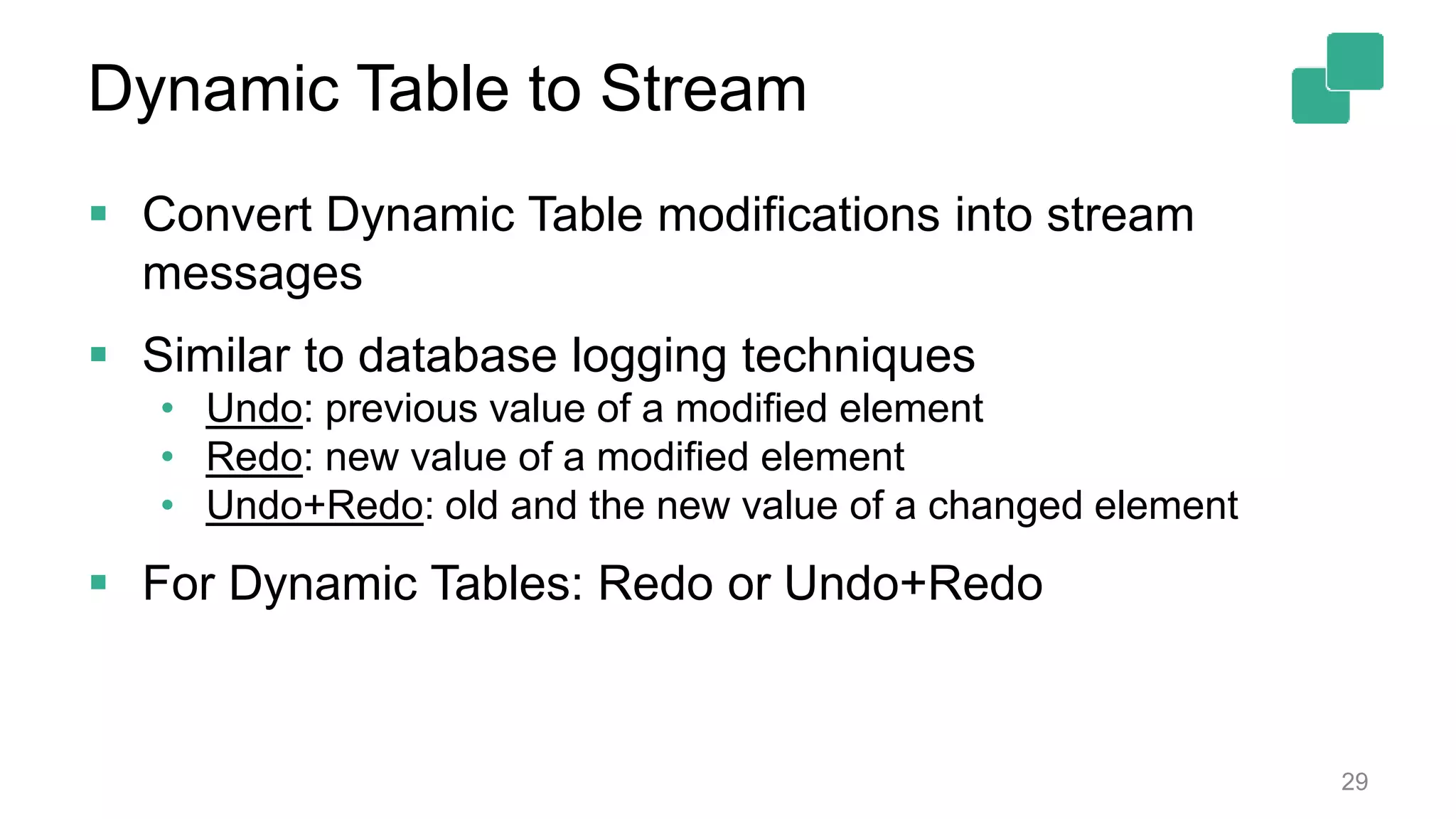 Dynamic Table to Stream

▪ Convert Dynamic Table modifications into stream messages

▪ Similar to database logging techniques
• Undo: previous value of a modified element
• Redo: new value of a modified element
• Undo+Redo: old and the new value of a changed element

▪ For Dynamic Tables: Redo or Undo+Redo

29